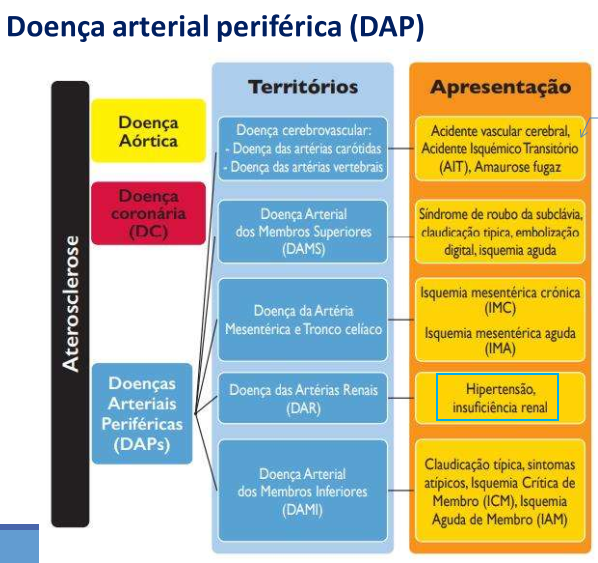 Doença arterial periférica (DAP)

Aterosclerose

Doença Aórtica

Doença coronária (DC)

Doenças Arteriais Periféricas (DAPs)

Territórios

Doença cerebrovascular:
- Doença das artérias carótidas
- Doença das artérias vertebrais

Doença Arterial dos Membros Superiores (DAMS)

Doença da Artéria Mesentérica e Tronco celíaco

Doença das Artérias Renais (DAR)

Doença Arterial dos Membros Inferiores (DAMI)

Apresentação

Acidente vascular cerebral, Acidente Isquémico Transitório (AIT), Amaurose fugaz

Síndrome de roubo da subclávia, claudicação típica, embolização digital, isquemia aguda

Isquemia mesentérica crónica (IMC)

Isquemia mesentérica aguda (IMA)

Hipertensão, insuficiência renal

Claudicação típica, sintomas atípicos, Isquemia Crítica de Membro (ICM), Isquemia Aguda de Membro (IAM)